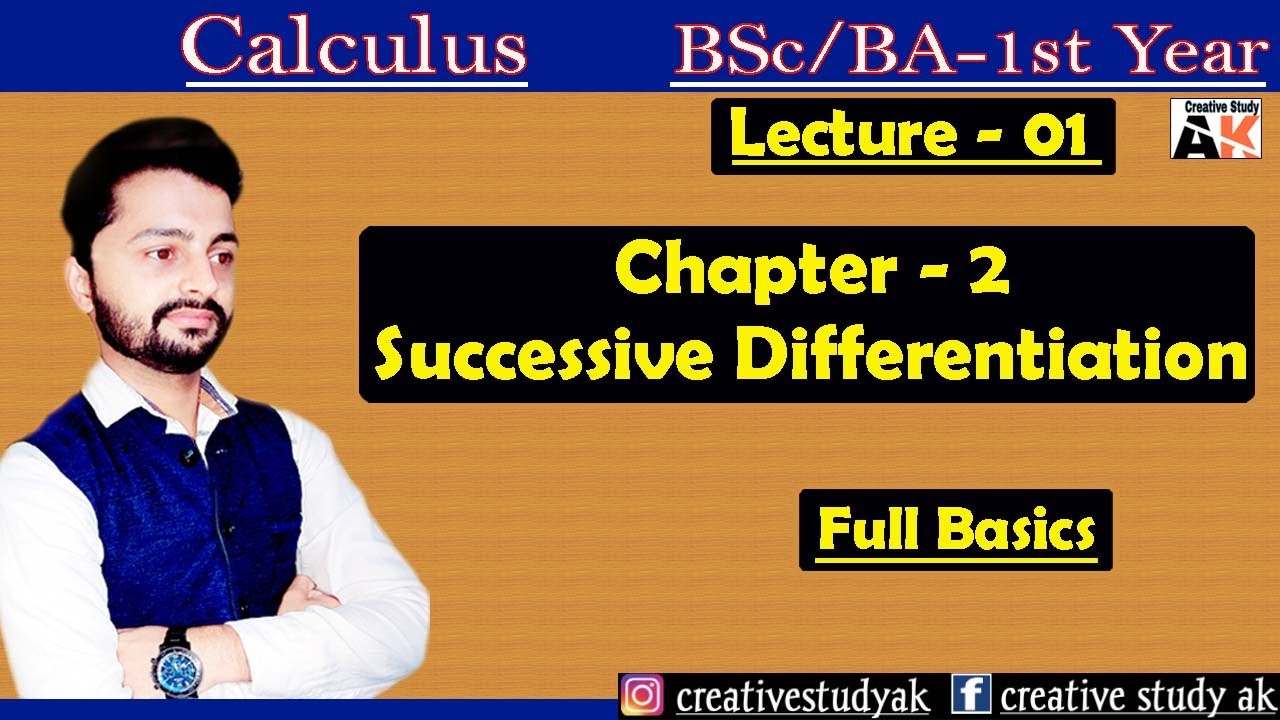 Calculus BSc/BA-1st Year

Lecture - 01

Creative Study AK

Chapter - 2
Successive Differentiation

Full Basics

creativestudyak creative study ak